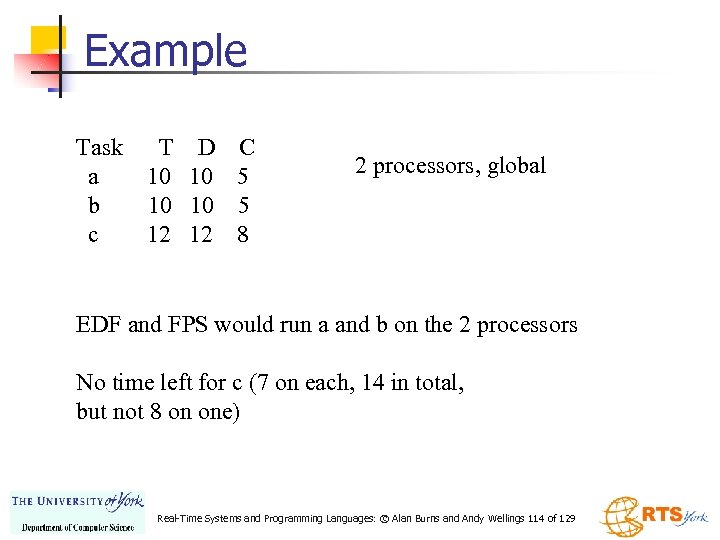 Example

| Task | T | D | C |
|---|---|---|---|
| a | 10 | 10 | 5 |
| b | 10 | 10 | 5 |
| c | 12 | 12 | 8 |

2 processors, global

EDF and FPS would run a and b on the 2 processors

No time left for c (7 on each, 14 in total, but not 8 on one)

THE UNIVERSITY of York
Department of Computer Science

Real-Time Systems and Programming Languages: © Alan Burns and Andy Wellings 114 of 129

RTS York